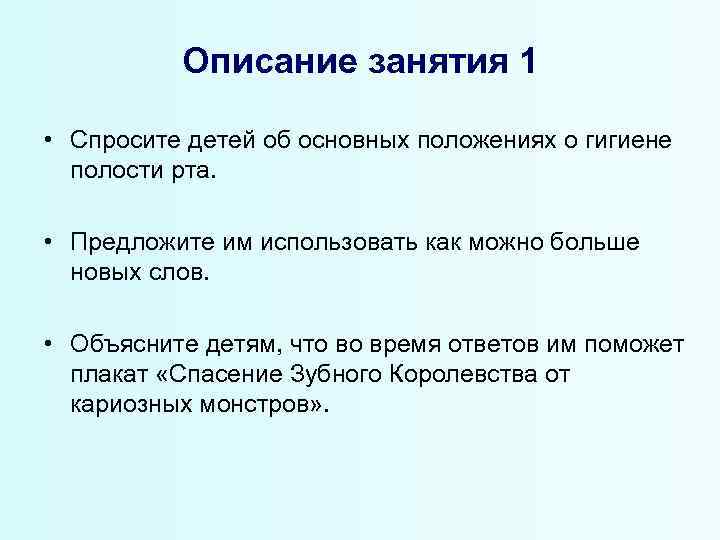 Описание занятия 1

• Спросите детей об основных положениях о гигиене полости рта.

• Предложите им использовать как можно больше новых слов.

• Объясните детям, что во время ответов им поможет плакат «Спасение Зубного Королевства от кариозных монстров».